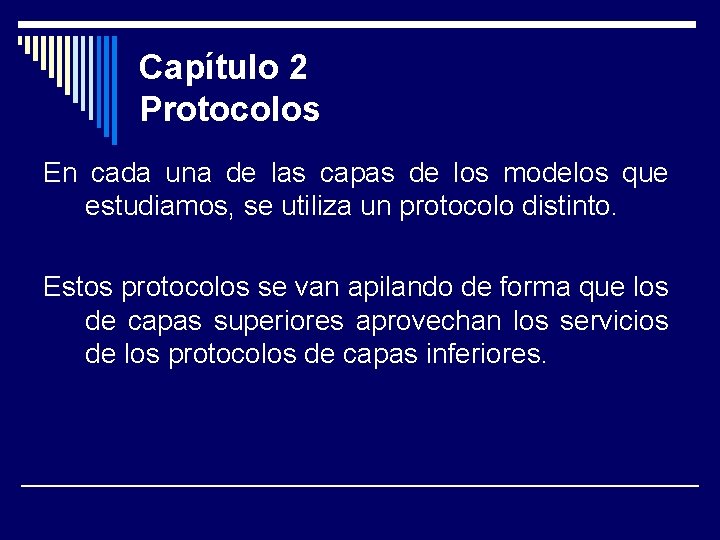 Capítulo 2
Protocolos

En cada una de las capas de los modelos que estudiamos, se utiliza un protocolo distinto.

Estos protocolos se van apilando de forma que los de capas superiores aprovechan los servicios de los protocolos de capas inferiores.